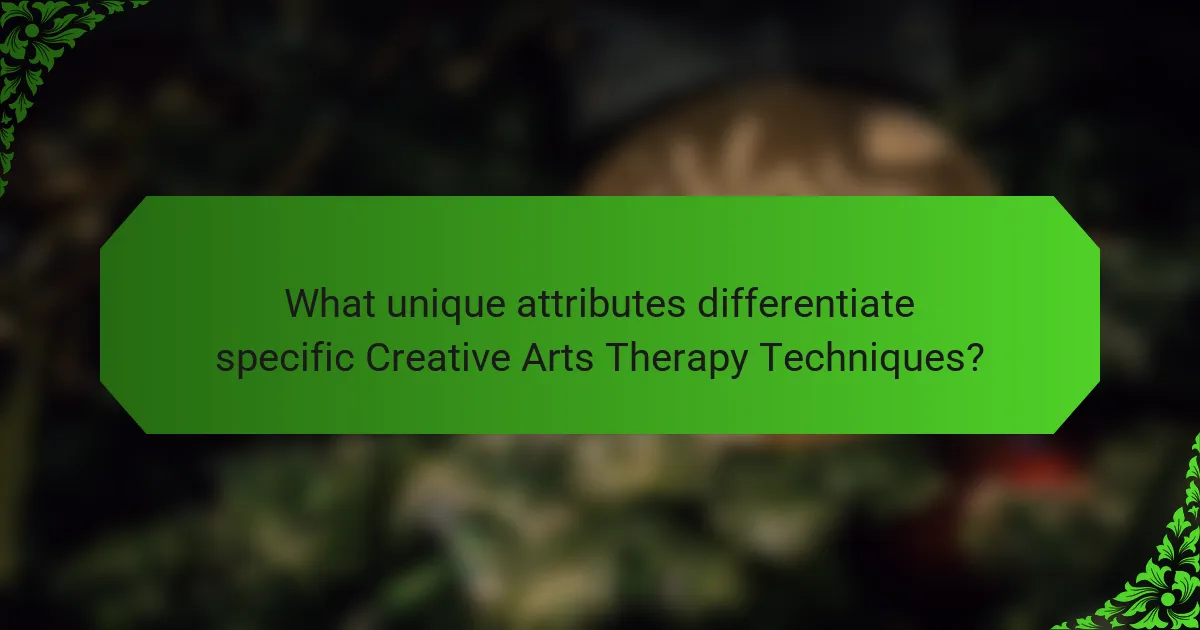 What unique attributes differentiate specific Creative Arts Therapy Techniques?